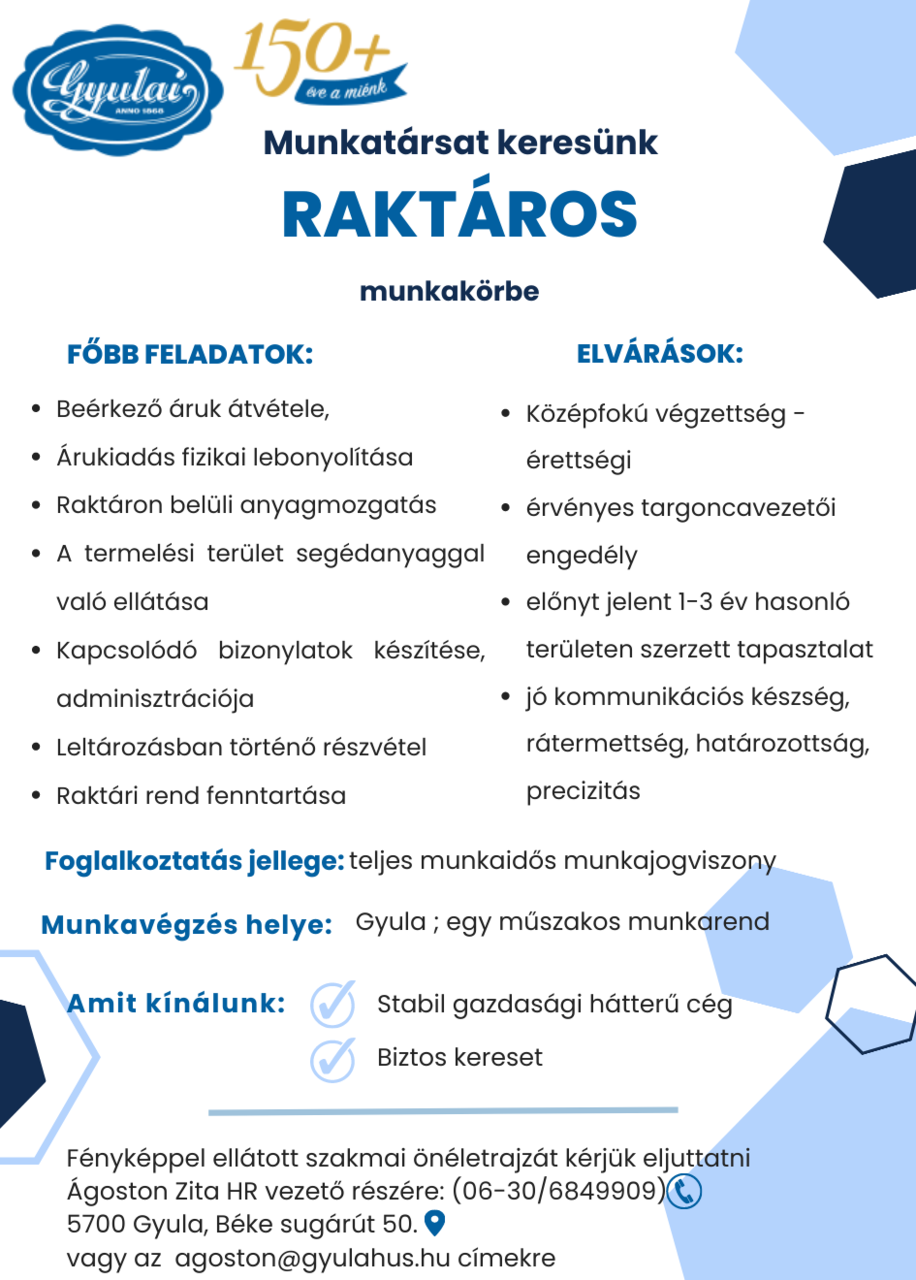 Gyulai
ANNO 1868

150+
éve a miénk

Munkatársat keresünk

RAKTÁROS

munkakörbe

FŐBB FELADATOK:

- Beérkező áruk átvétele,
- Árukiadás fizikai lebonyolítása
- Raktáron belüli anyagmozgatás
- A termelési terület segédanyaggal való ellátása
- Kapcsolódó bizonylatok készítése, adminisztrációja
- Leltározásban történő részvétel
- Raktári rend fenntartása

ELVÁRÁSOK:

- Középfokú végzettség - érettségi
- érvényes targoncavezetői engedély
- előnyt jelent 1-3 év hasonló területen szerzett tapasztalat
- jó kommunikációs készség, rátermettség, határozottság, precizitás

Foglalkoztatás jellege: teljes munkaidős munkajogviszony

Munkavégzés helye: Gyula ; egy műszakos munkarend

Amit kínálunk: Stabil gazdasági hátterű cég
Biztos kereset

Fényképpel ellátott szakmai önéletrajzát kérjük eljuttatni
Ágoston Zita HR vezető részére: (06-30/6849909)
5700 Gyula, Béke sugárút 50.
vagy az agoston@gyulahus.hu címekre